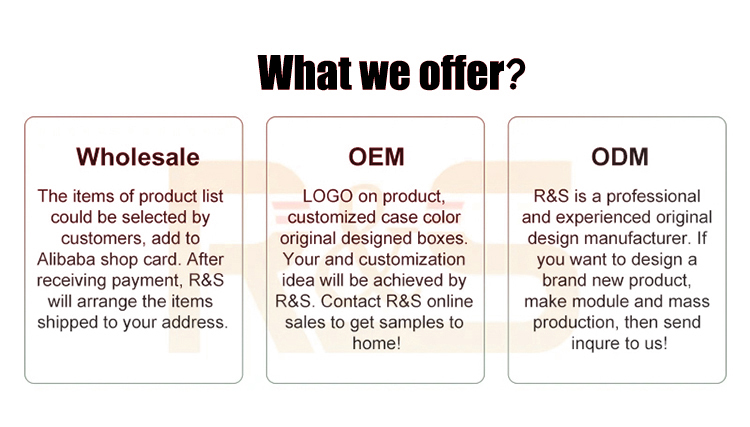 What we offer?

Wholesale

The items of product list could be selected by customers, add to Alibaba shop card. After receiving payment, R&S will arrange the items shipped to your address.

OEM

LOGO on product, customized case color original designed boxes. Your and customization idea will be achieved by R&S. Contact R&S online sales to get samples to home!

ODM

R&S is a professional and experienced original design manufacturer. If you want to design a brand new product, make module and mass production, then send inqure to us!

R&S